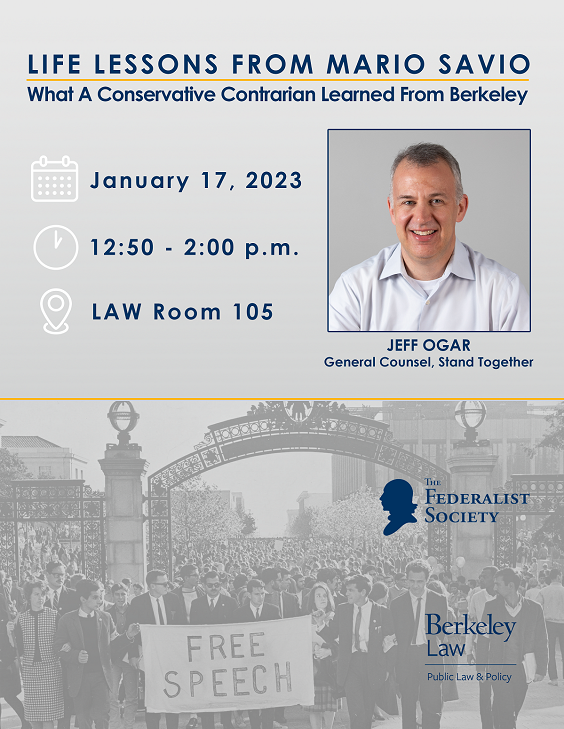 LIFE LESSONS FROM MARIO SAVIO
What A Conservative Contrarian Learned From Berkeley

January 17, 2023

12:50 - 2:00 p.m.

LAW Room 105

JEFF OGAR
General Counsel, Stand Together

THE FEDERALIST SOCIETY

FREE SPEECH

Berkeley Law
Public Law & Policy